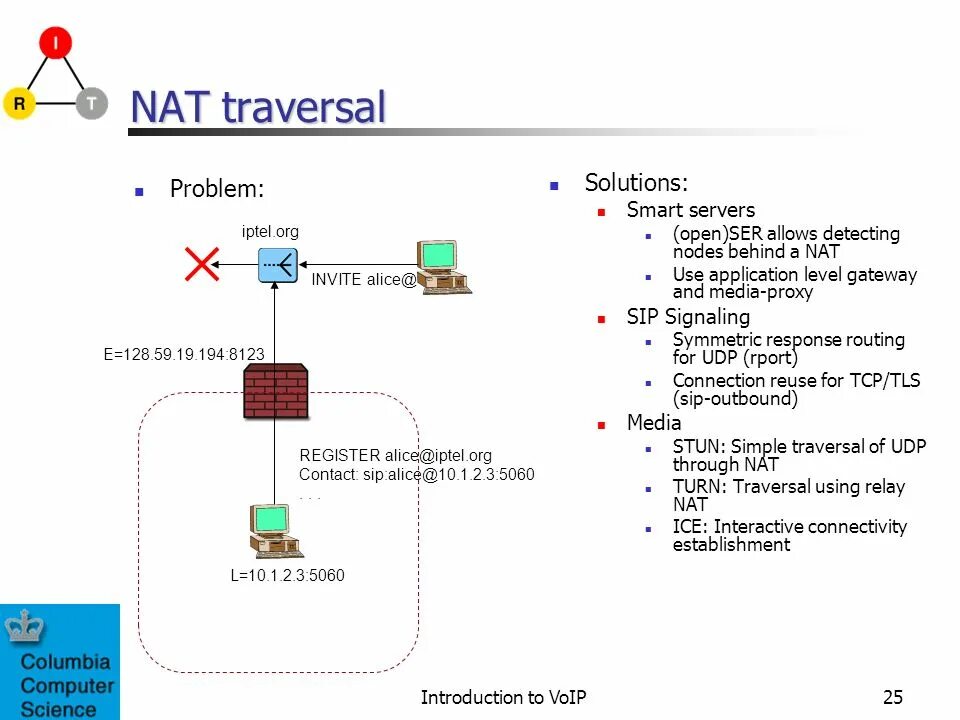 I
R
T

NAT traversal

Problem:

iptel.org
INVITE alice@
E=128.59.19.194:8123
REGISTER alice@iptel.org
Contact: sip:alice@10.1.2.3:5060
...
L=10.1.2.3:5060

Solutions:
Smart servers
(open)SER allows detecting nodes behind a NAT
Use application level gateway and media-proxy
SIP Signaling
Symmetric response routing for UDP (rport)
Connection reuse for TCP/TLS (sip-outbound)
Media
STUN: Simple traversal of UDP through NAT
TURN: Traversal using relay NAT
ICE: Interactive connectivity establishment

Columbia Computer Science

Introduction to VoIP

25